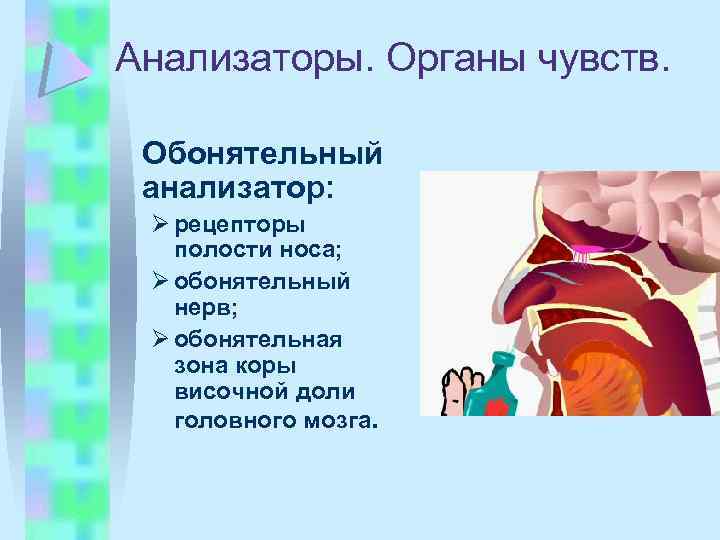 Анализаторы. Органы чувств.

Обонятельный анализатор:

➢ рецепторы полости носа;
➢ обонятельный нерв;
➢ обонятельная зона коры височной доли головного мозга.